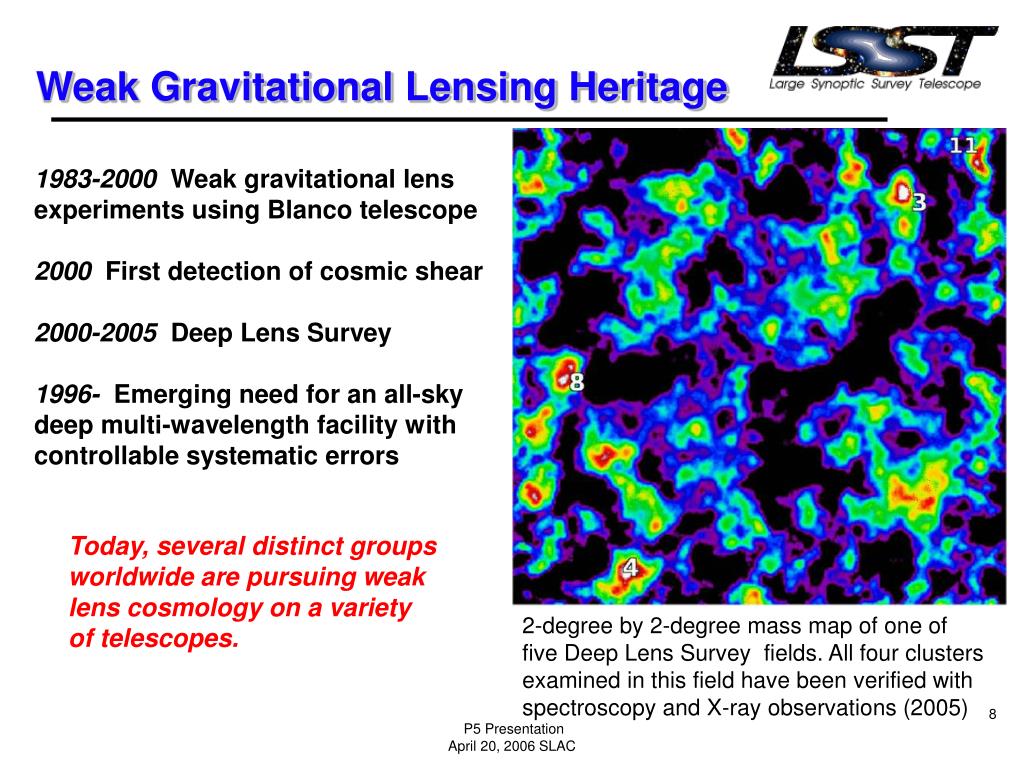 Weak Gravitational Lensing Heritage

LSST
Large Synoptic Survey Telescope

1983-2000 Weak gravitational lens experiments using Blanco telescope

2000 First detection of cosmic shear

2000-2005 Deep Lens Survey

1996- Emerging need for an all-sky deep multi-wavelength facility with controllable systematic errors

Today, several distinct groups worldwide are pursuing weak lens cosmology on a variety of telescopes.

11
3
8
4

2-degree by 2-degree mass map of one of five Deep Lens Survey fields. All four clusters examined in this field have been verified with spectroscopy and X-ray observations (2005)

8

P5 Presentation
April 20, 2006 SLAC